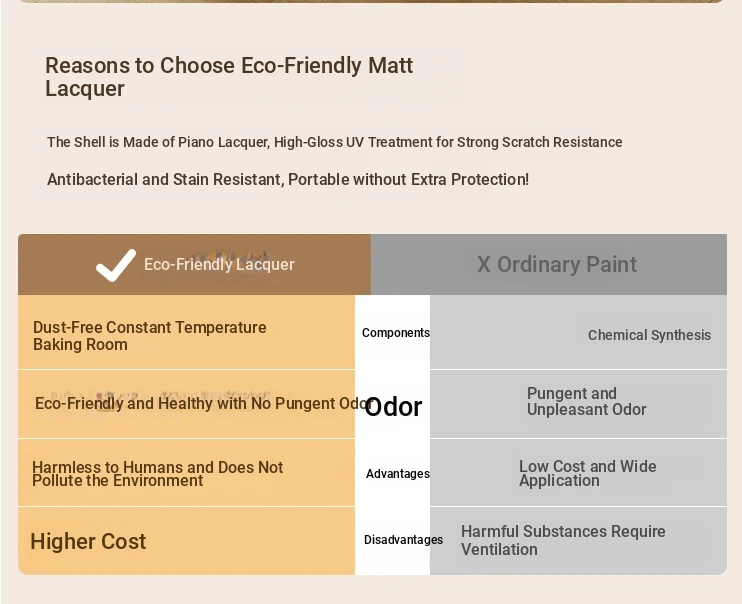 Reasons to Choose Eco-Friendly Matt Lacquer

The Shell is Made of Piano Lacquer, High-Gloss UV Treatment for Strong Scratch Resistance

Antibacterial and Stain Resistant, Portable without Extra Protection!

| Eco-Friendly Lacquer | | X Ordinary Paint |
|---|---|---|
| Dust-Free Constant Temperature Baking Room | Components | Chemical Synthesis |
| Eco-Friendly and Healthy with No Pungent Odor | Odor | Pungent and Unpleasant Odor |
| Harmless to Humans and Does Not Pollute the Environment | Advantages | Low Cost and Wide Application |
| Higher Cost | Disadvantages | Harmful Substances Require Ventilation |